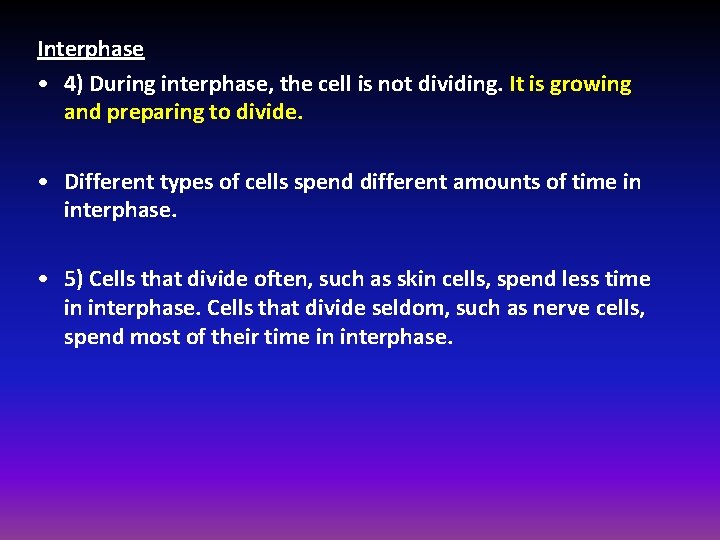 Interphase

• 4) During interphase, the cell is not dividing. It is growing and preparing to divide.

• Different types of cells spend different amounts of time in interphase.

• 5) Cells that divide often, such as skin cells, spend less time in interphase. Cells that divide seldom, such as nerve cells, spend most of their time in interphase.